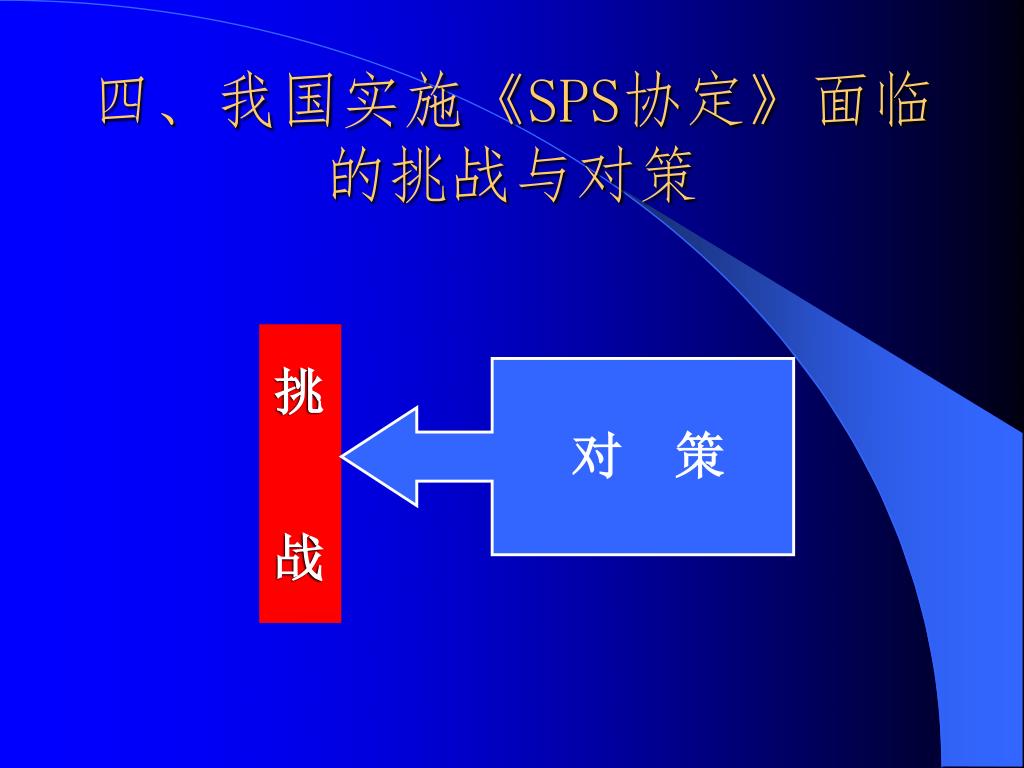 四、我国实施《SPS协定》面临的挑战与对策

挑

战

对 策